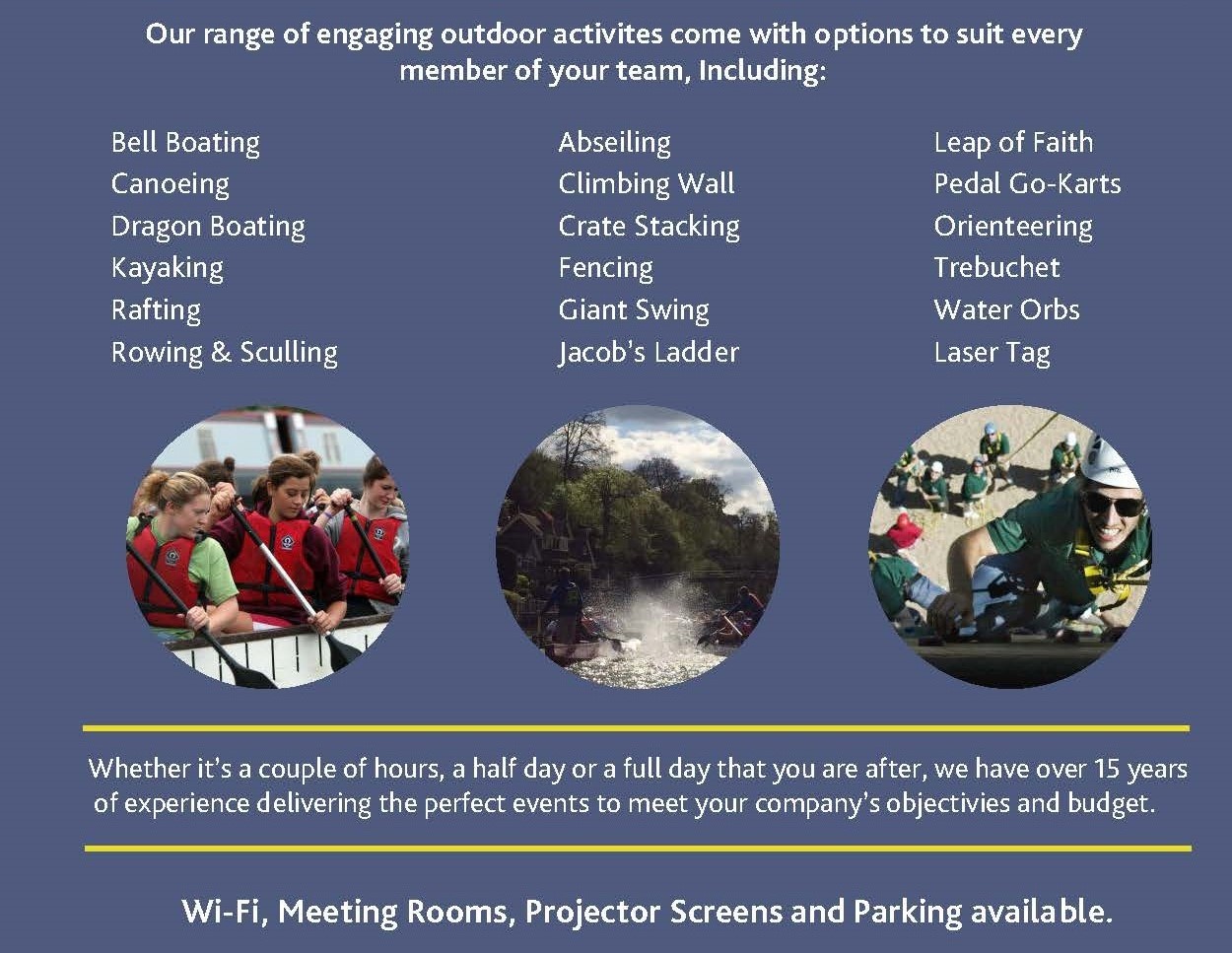 Our range of engaging outdoor activites come with options to suit every member of your team, Including:

Bell Boating
Canoeing
Dragon Boating
Kayaking
Rafting
Rowing & Sculling

Abseiling
Climbing Wall
Crate Stacking
Fencing
Giant Swing
Jacob's Ladder

Leap of Faith
Pedal Go-Karts
Orienteering
Trebuchet
Water Orbs
Laser Tag

Whether it's a couple of hours, a half day or a full day that you are after, we have over 15 years of experience delivering the perfect events to meet your company's objectivies and budget.

Wi-Fi, Meeting Rooms, Projector Screens and Parking available.